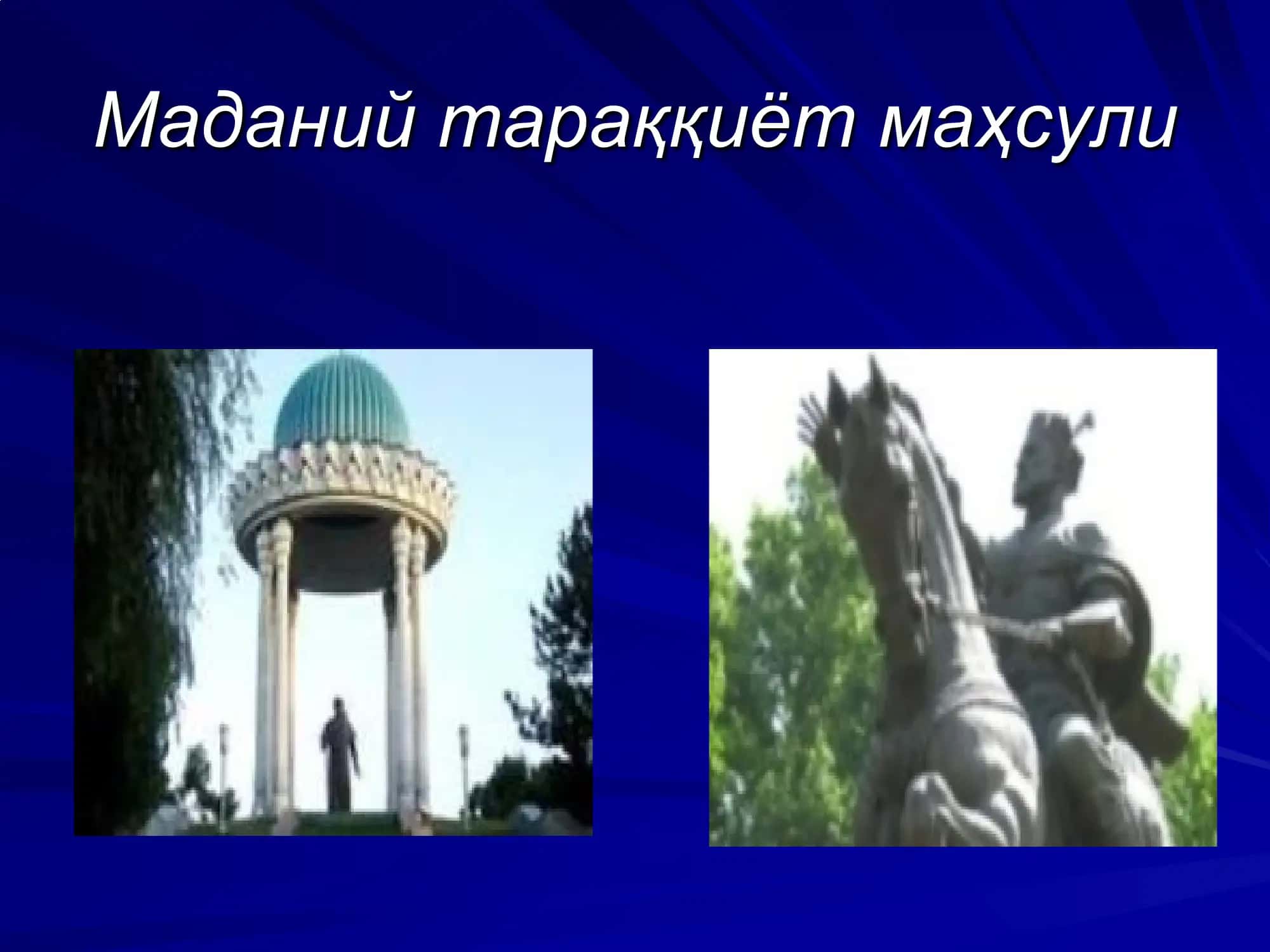 Маданий тараққиёт маҳсули